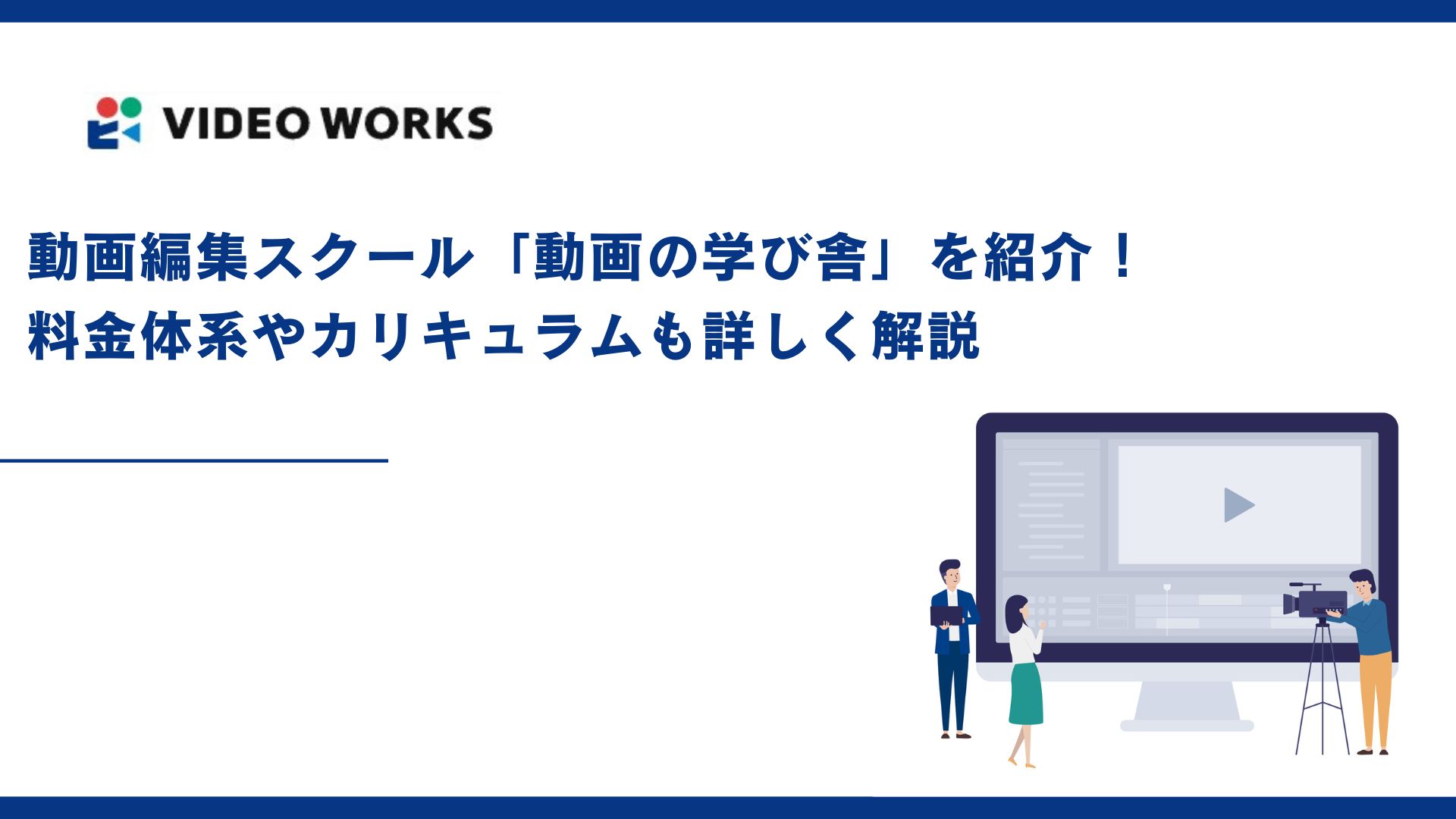 VIDEO WORKS

動画編集スクール「動画の学び舎」を紹介！
料金体系やカリキュラムも詳しく解説